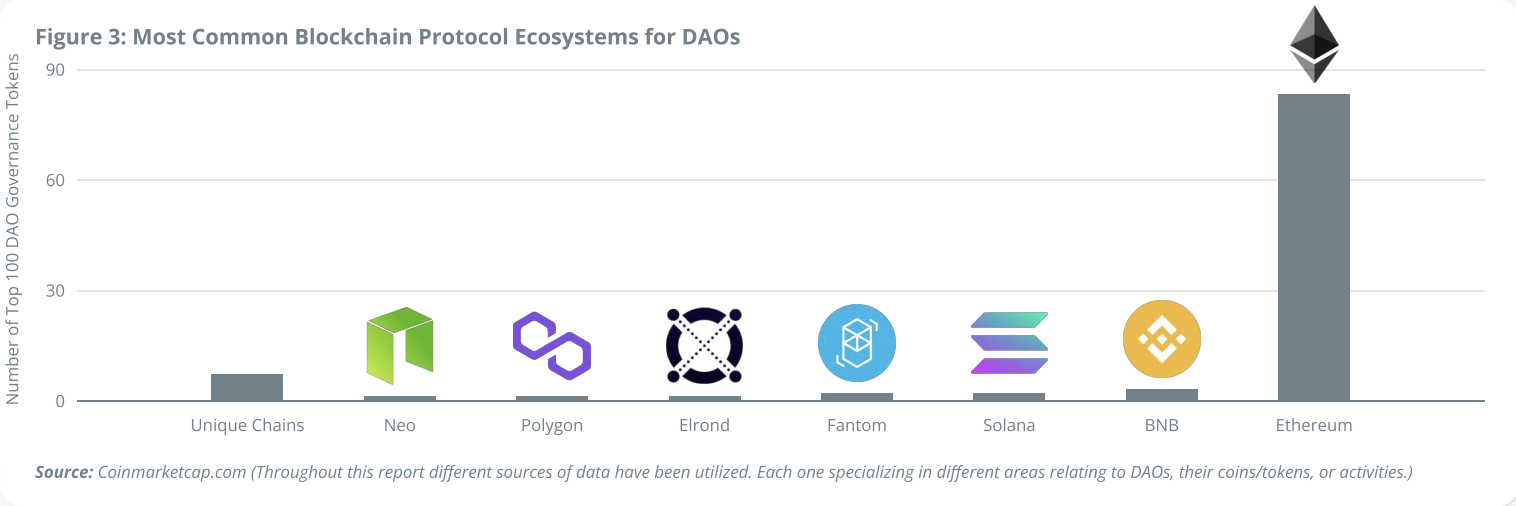 Figure 3: Most Common Blockchain Protocol Ecosystems for DAOs

Number of Top 100 DAO Governance Tokens

90
60
30
0

Unique Chains
Neo
Polygon
Elrond
Fantom
Solana
BNB
Ethereum

Source: Coinmarketcap.com (Throughout this report different sources of data have been utilized. Each one specializing in different areas relating to DAOs, their coins/tokens, or activities.)